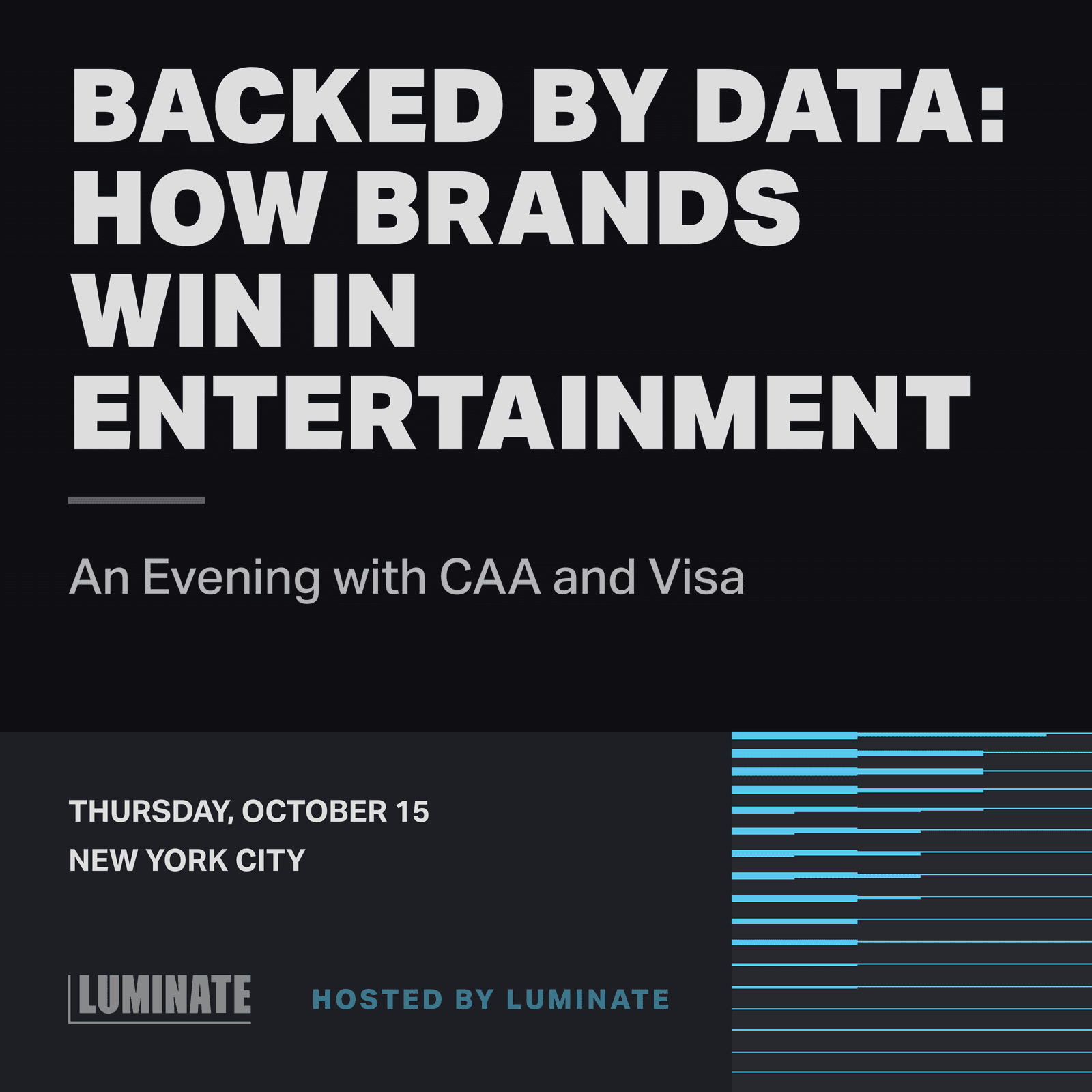 BACKED BY DATA: HOW BRANDS WIN IN ENTERTAINMENT

An Evening with CAA and Visa

THURSDAY, OCTOBER 15
NEW YORK CITY

LUMINATE

HOSTED BY LUMINATE